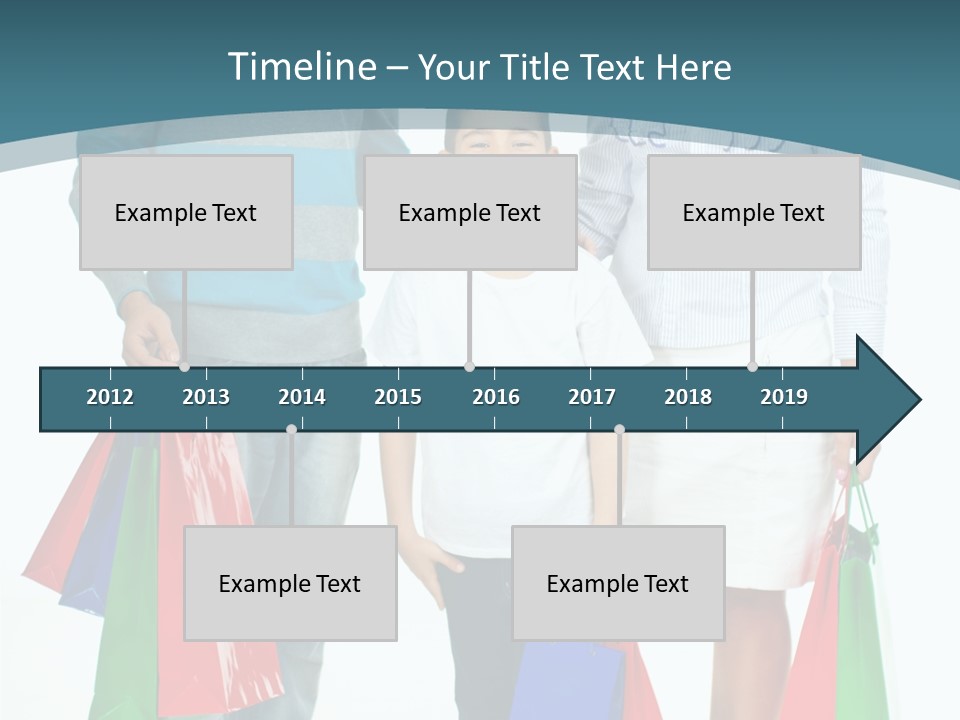 Timeline – Your Title Text Here

Example Text

Example Text

Example Text

2012 2013 2014 2015 2016 2017 2018 2019

Example Text

Example Text